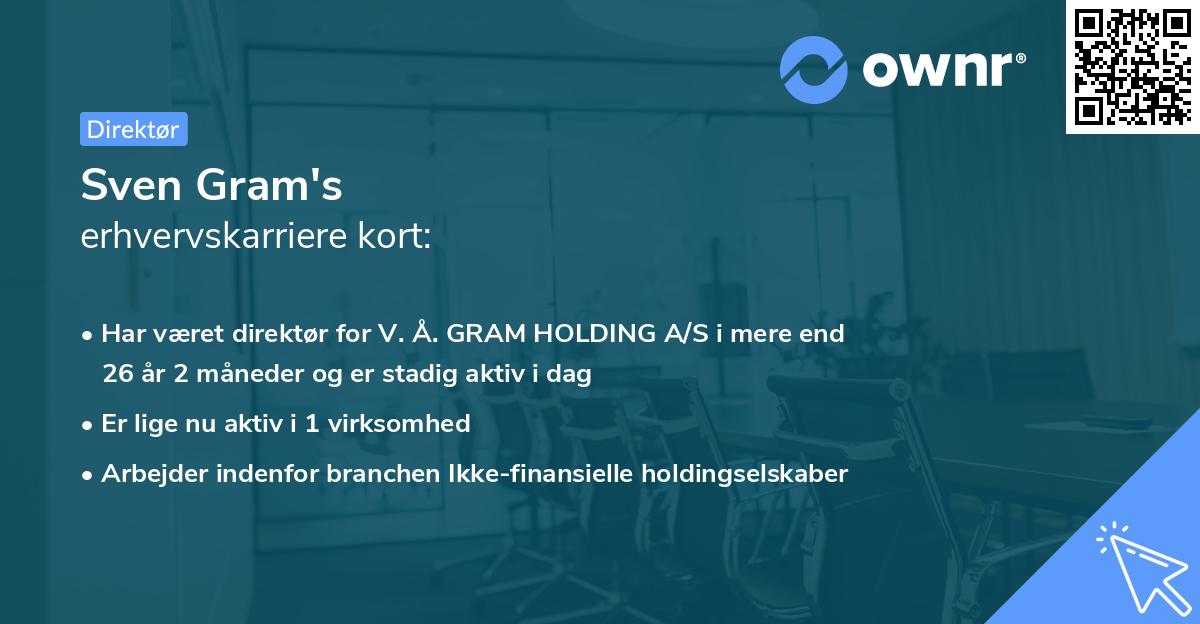 ownr®

Direktør

Sven Gram's
erhvervskarriere kort:

• Har været direktør for V. Å. GRAM HOLDING A/S i mere end 26 år 2 måneder og er stadig aktiv i dag

• Er lige nu aktiv i 1 virksomhed

• Arbejder indenfor branchen Ikke-finansielle holdingselskaber